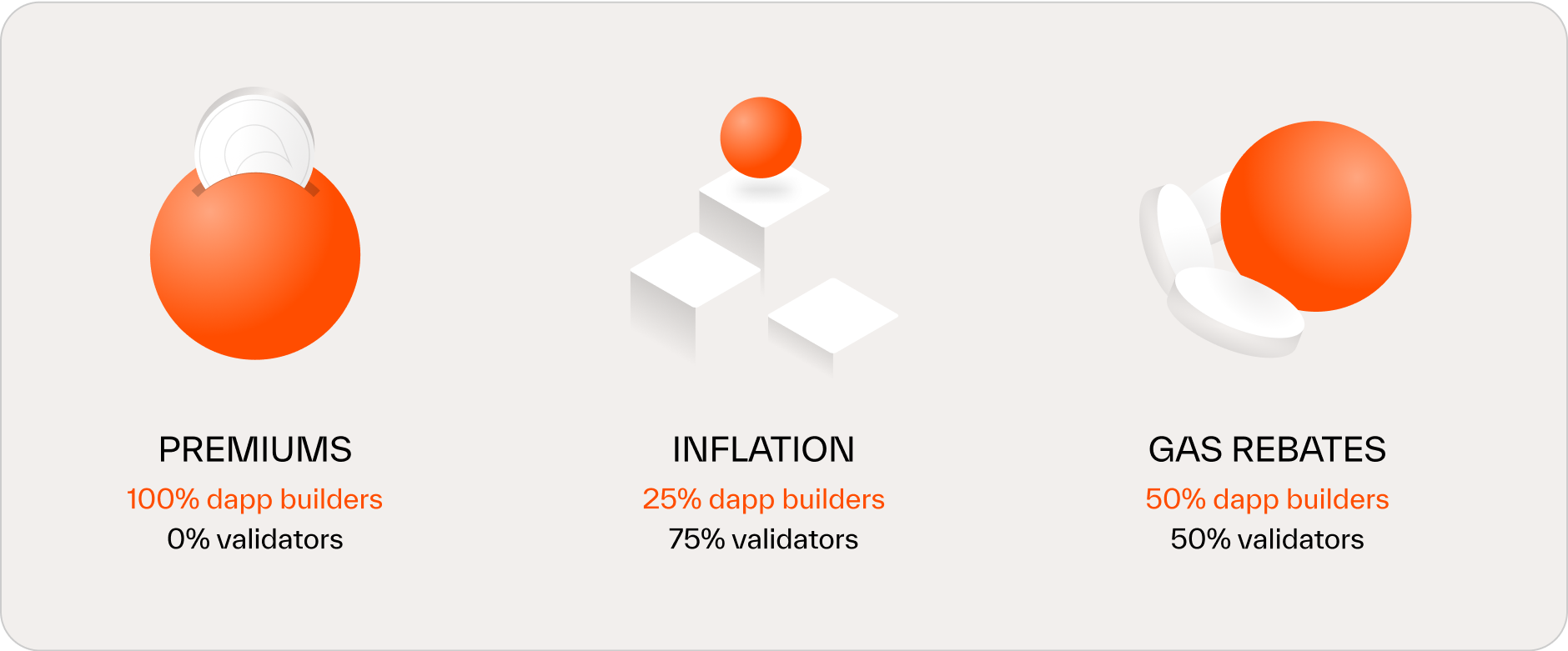 PREMIUMS
100% dapp builders
0% validators

INFLATION
25% dapp builders
75% validators

GAS REBATES
50% dapp builders
50% validators